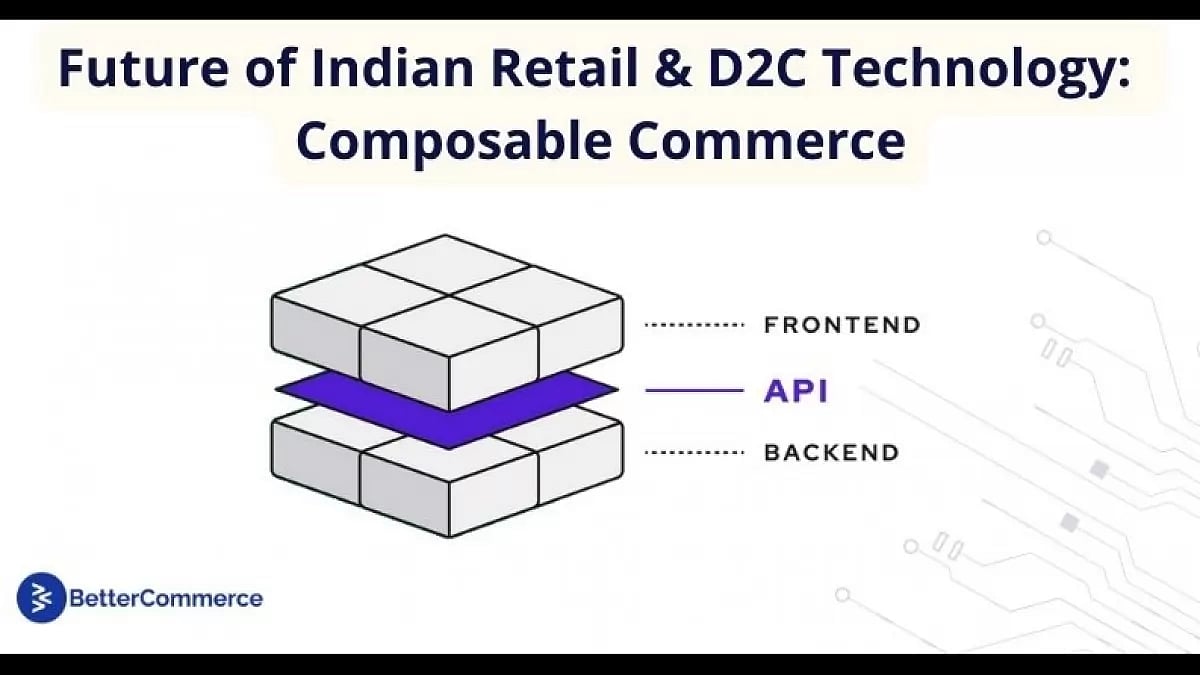 Future of Indian Retail & D2C Technology: Composable Commerce

FRONTEND
API
BACKEND

BetterCommerce